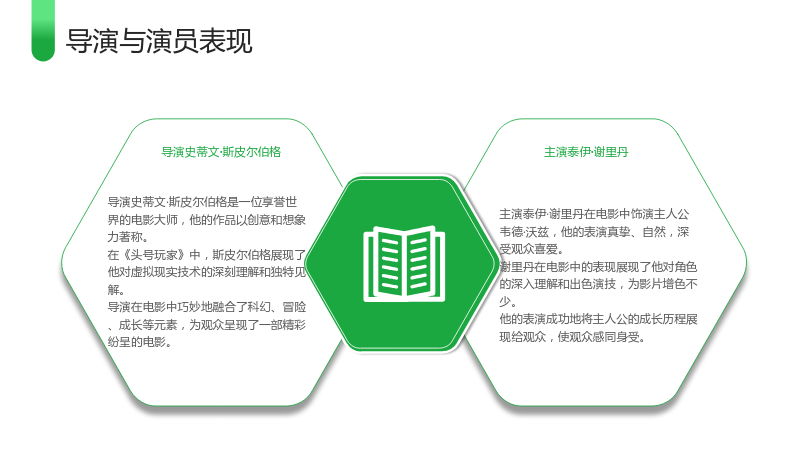 导演与演员表现

导演史蒂文·斯皮尔伯格

导演史蒂文·斯皮尔伯格是一位享誉世界的电影大师，他的作品以创意和想象力著称。

在《头号玩家》中，斯皮尔伯格展现了他对虚拟现实技术的深刻理解和独特见解。

导演在电影中巧妙地融合了科幻、冒险、成长等元素，为观众呈现了一部精彩纷呈的电影。

主演泰伊·谢里丹

主演泰伊·谢里丹在电影中饰演主人公韦德·沃兹，他的表演真挚、自然，深受观众喜爱。

谢里丹在电影中的表现展现了他对角色的深入理解和出色演技，为影片增色不少。

他的表演成功地将主人公的成长历程展现给观众，使观众感同身受。